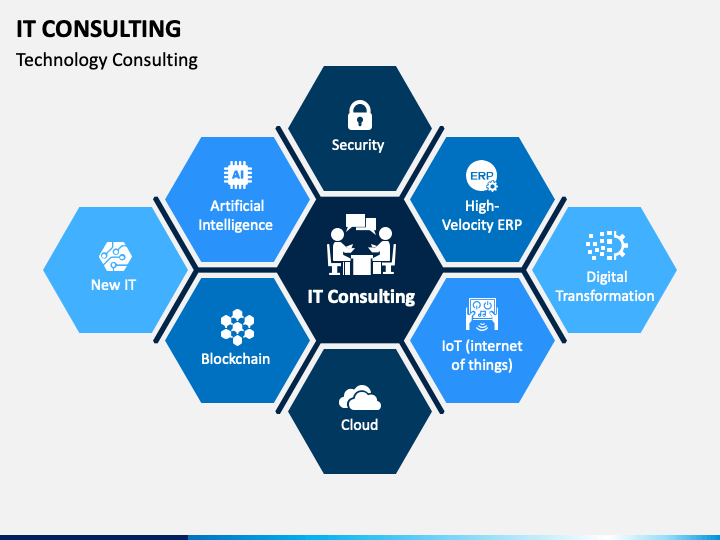 IT CONSULTING

Technology Consulting

Security

AI

Artificial Intelligence

ERP

High-Velocity ERP

New IT

IT Consulting

Digital Transformation

Blockchain

IoT (internet of things)

Cloud